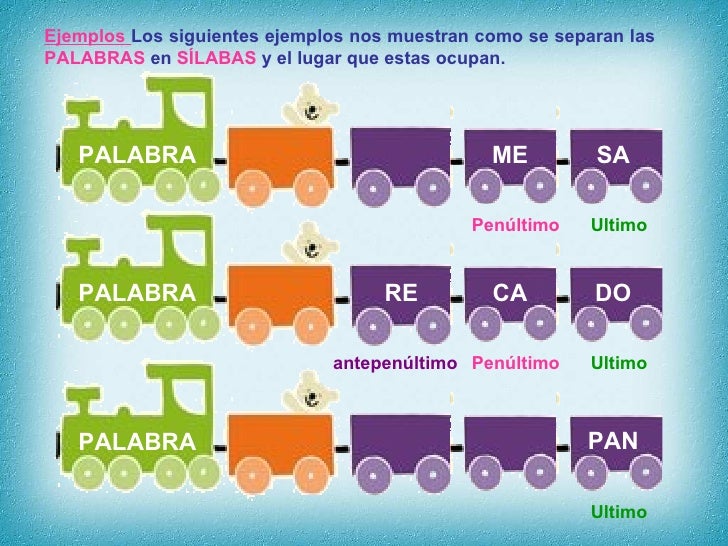 Ejemplos Los siguientes ejemplos nos muestran como se separan las PALABRAS en SÍLABAS y el lugar que estas ocupan.

PALABRA ME SA

Penúltimo Ultimo

PALABRA RE CA DO

antepenúltimo Penúltimo Ultimo

PALABRA PAN

Ultimo